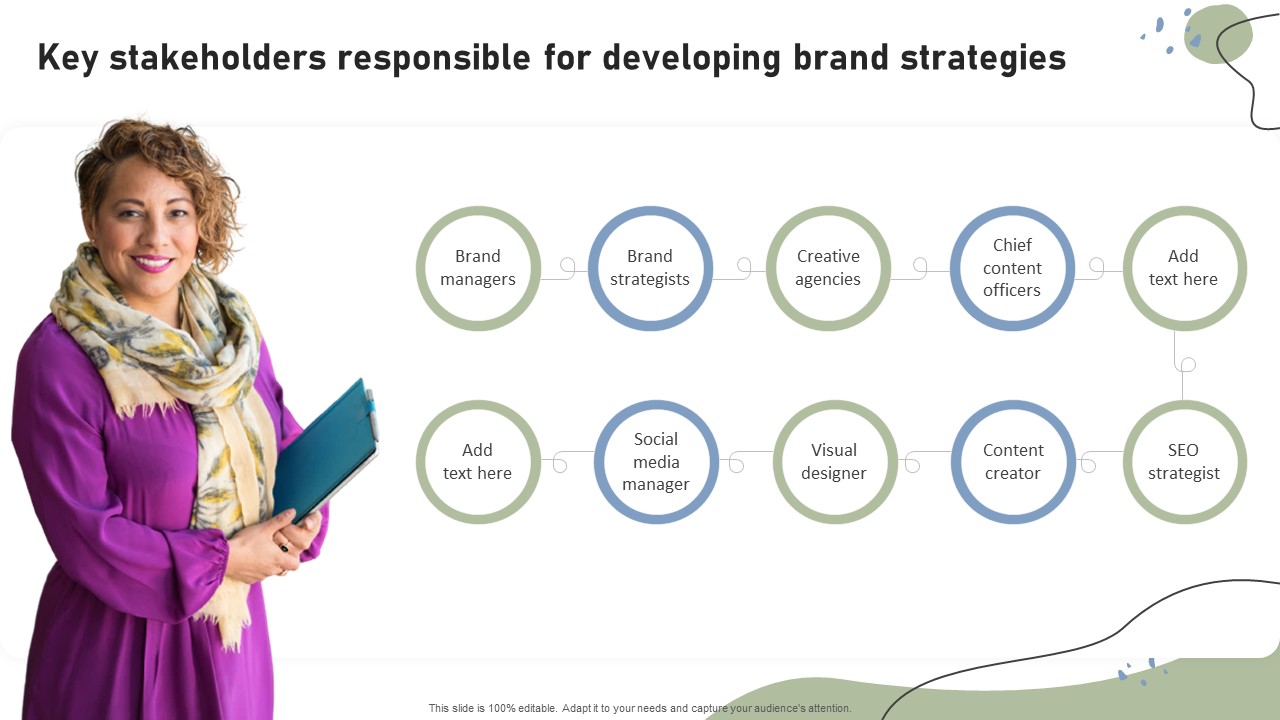 Key stakeholders responsible for developing brand strategies

Brand managers

Brand strategists

Creative agencies

Chief content officers

Add text here

SEO strategist

Content creator

Visual designer

Social media manager

Add text here

This slide is 100% editable. Adapt it to your needs and capture your audience's attention.